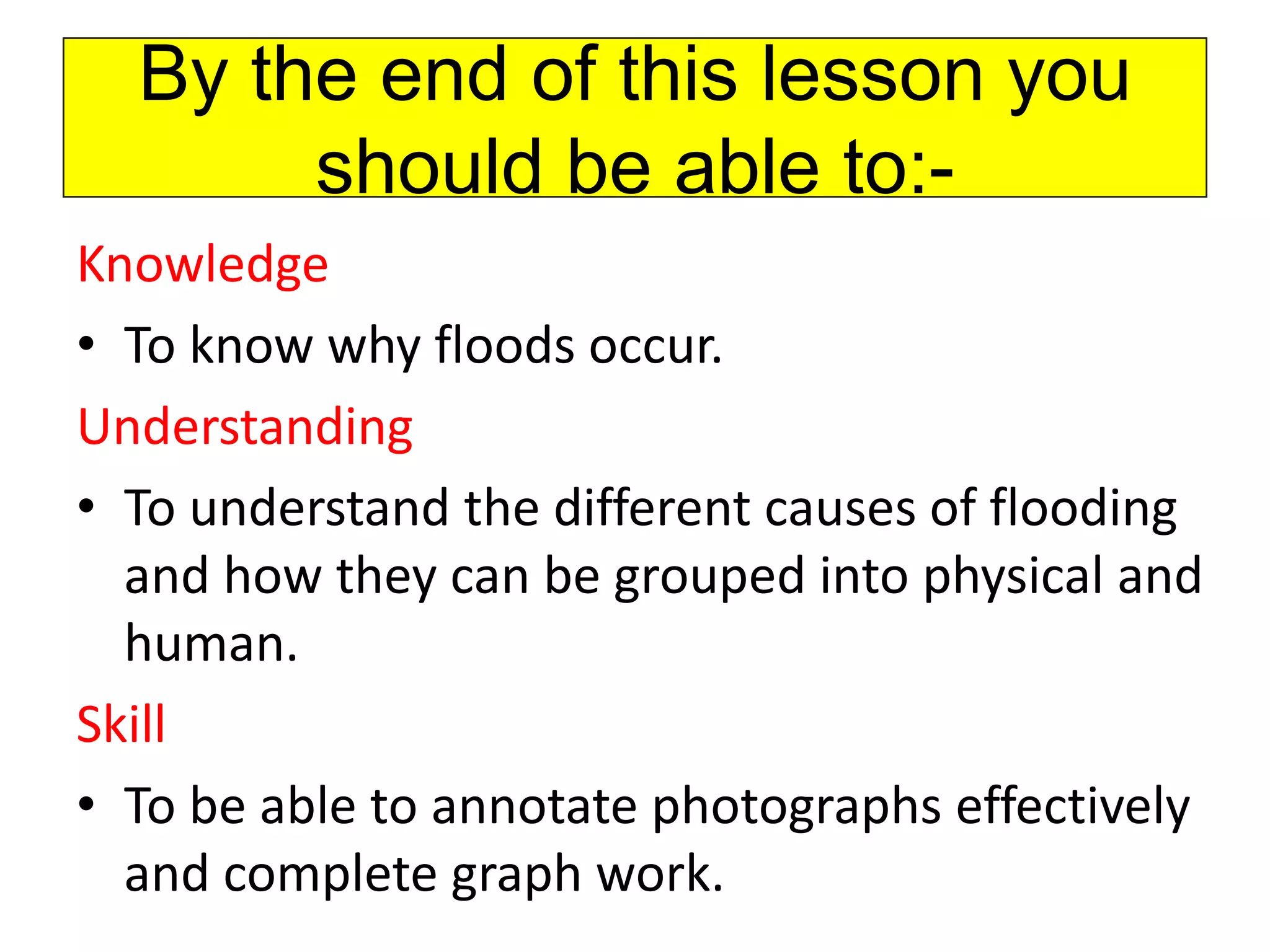 By the end of this lesson you should be able to:-

Knowledge

• To know why floods occur.

Understanding

• To understand the different causes of flooding and how they can be grouped into physical and human.

Skill

• To be able to annotate photographs effectively and complete graph work.